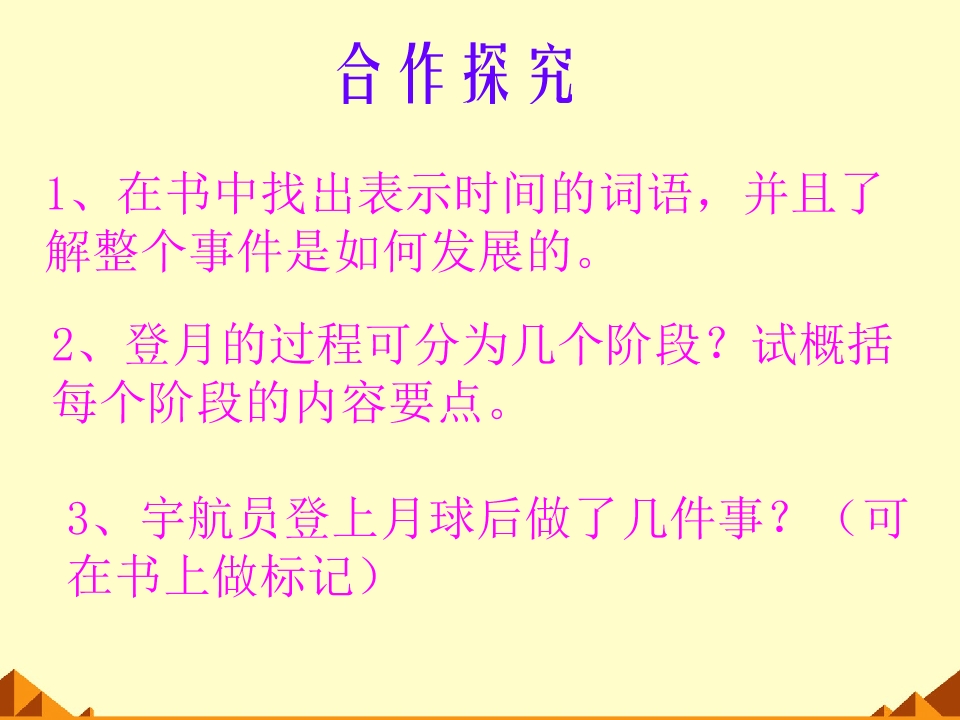 合作探究

1、在书中找出表示时间的词语，并且了解整个事件是如何发展的。

2、登月的过程可分为几个阶段？试概括每个阶段的内容要点。

3、宇航员登上月球后做了几件事？（可在书上做标记）